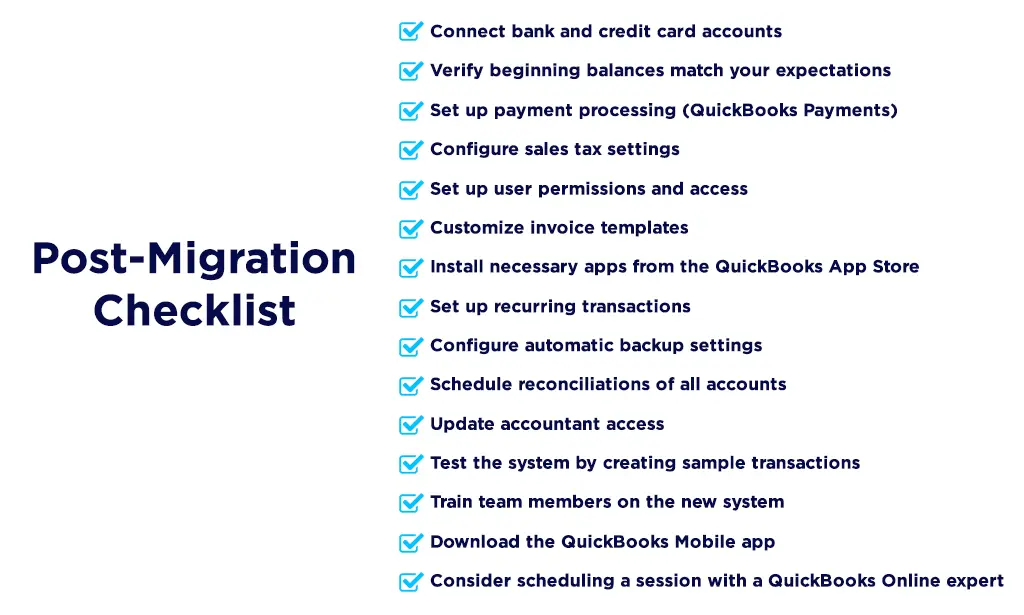 Post-Migration Checklist

Connect bank and credit card accounts

Verify beginning balances match your expectations

Set up payment processing (QuickBooks Payments)

Configure sales tax settings

Set up user permissions and access

Customize invoice templates

Install necessary apps from the QuickBooks App Store

Set up recurring transactions

Configure automatic backup settings

Schedule reconciliations of all accounts

Update accountant access

Test the system by creating sample transactions

Train team members on the new system

Download the QuickBooks Mobile app

Consider scheduling a session with a QuickBooks Online expert